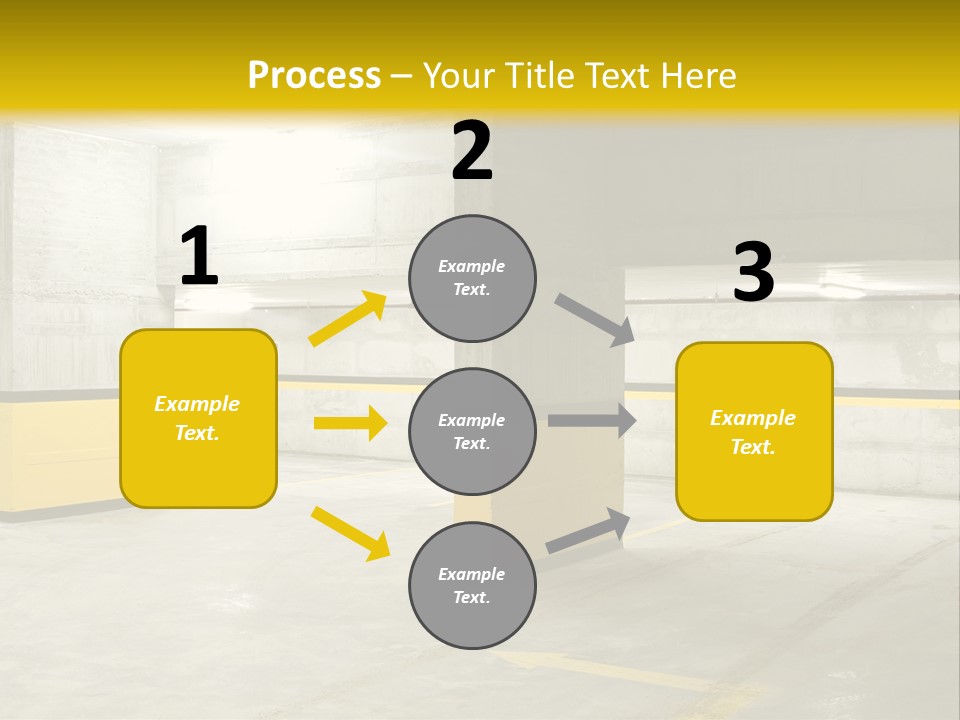 Process – Your Title Text Here

1

Example Text.

2

Example Text.

Example Text.

Example Text.

3

Example Text.